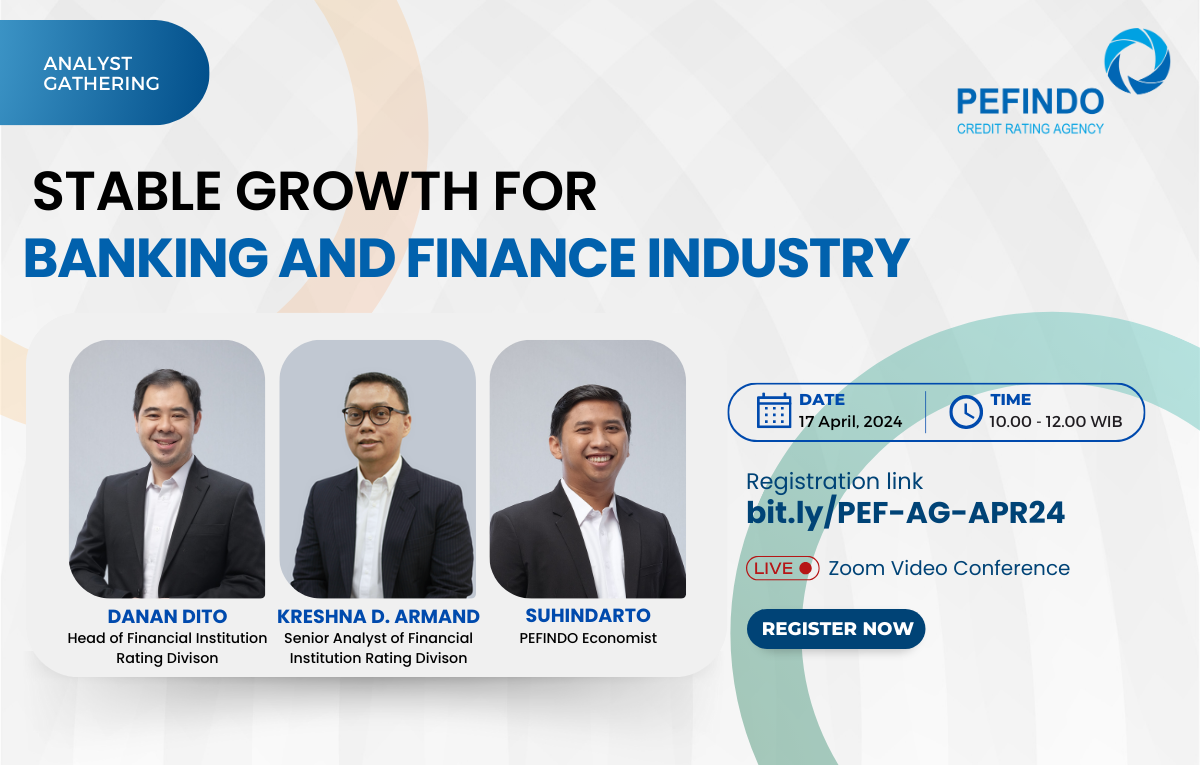 ANALYST GATHERING

PEFINDO
CREDIT RATING AGENCY

STABLE GROWTH FOR
BANKING AND FINANCE INDUSTRY

DANAN DITO
Head of Financial Institution Rating Divison

KRESHNA D. ARMAND
Senior Analyst of Financial Institution Rating Divison

SUHINDARTO
PEFINDO Economist

DATE
17 April, 2024

TIME
10.00 - 12.00 WIB

Registration link
bit.ly/PEF-AG-APR24

LIVE Zoom Video Conference

REGISTER NOW